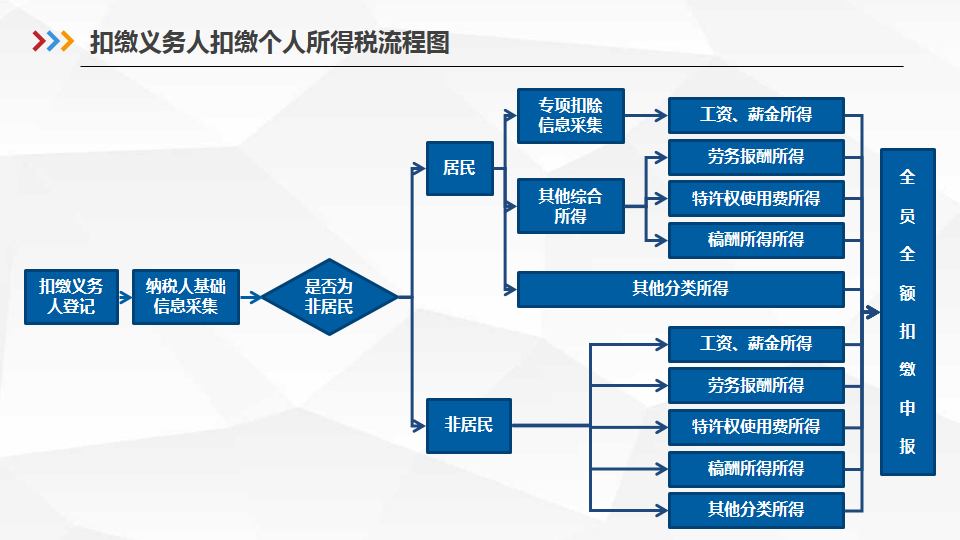 扣缴义务人扣缴个人所得税流程图

扣缴义务人登记

纳税人基础信息采集

是否为非居民

居民

专项扣除信息采集

工资、薪金所得

其他综合所得

劳务报酬所得

特许权使用费所得

稿酬所得所得

其他分类所得

非居民

工资、薪金所得

劳务报酬所得

特许权使用费所得

稿酬所得所得

其他分类所得

全员全额扣缴申报